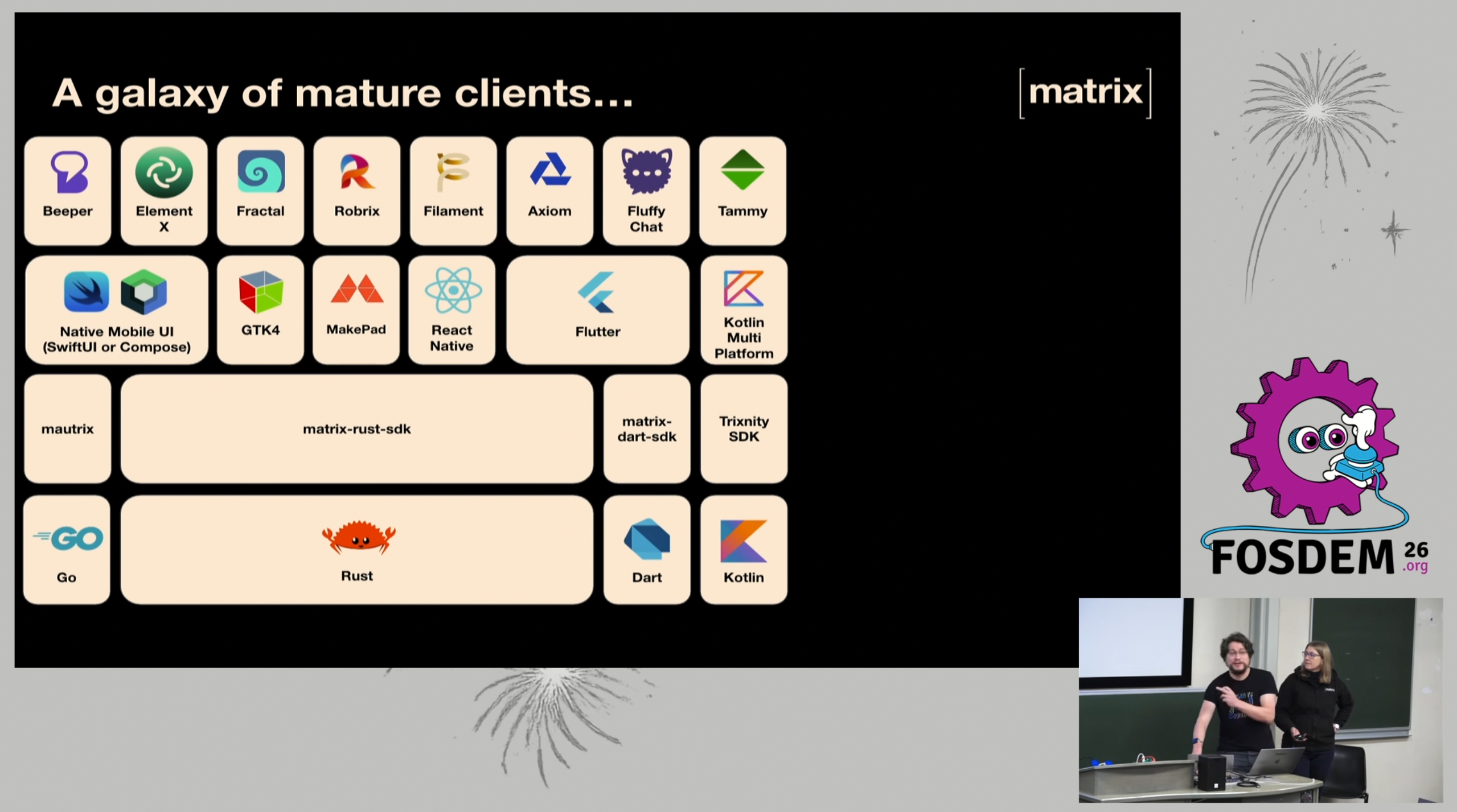 A galaxy of mature clients...

[matrix]

Beeper

Element X

Fractal

Robrix

Filament

Axiom

Fluffy Chat

Tammy

Native Mobile UI (SwiftUI or Compose)

GTK4

MakePad

React Native

Flutter

Kotlin Multi Platform

mautrix

matrix-rust-sdk

matrix-dart-sdk

Trixnity SDK

GO

Go

Rust

Dart

Kotlin

FOSDEM 26 .org